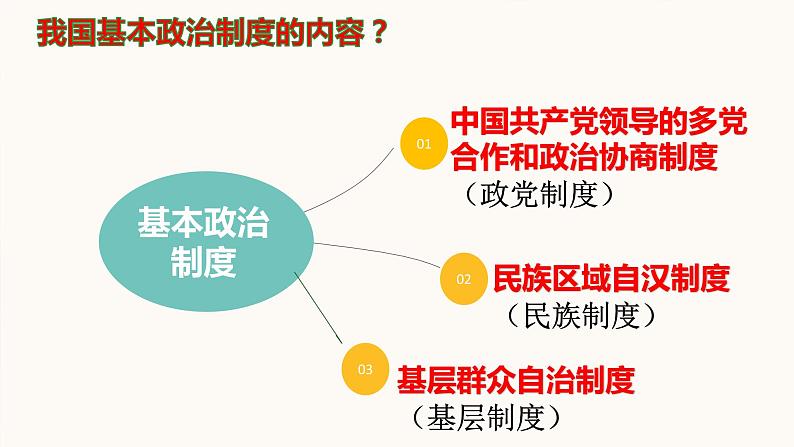 我国基本政治制度的内容？

基本政治制度

01 中国共产党领导的多党合作和政治协商制度
（政党制度）

02 民族区域自汉制度
（民族制度）

03 基层群众自治制度
（基层制度）